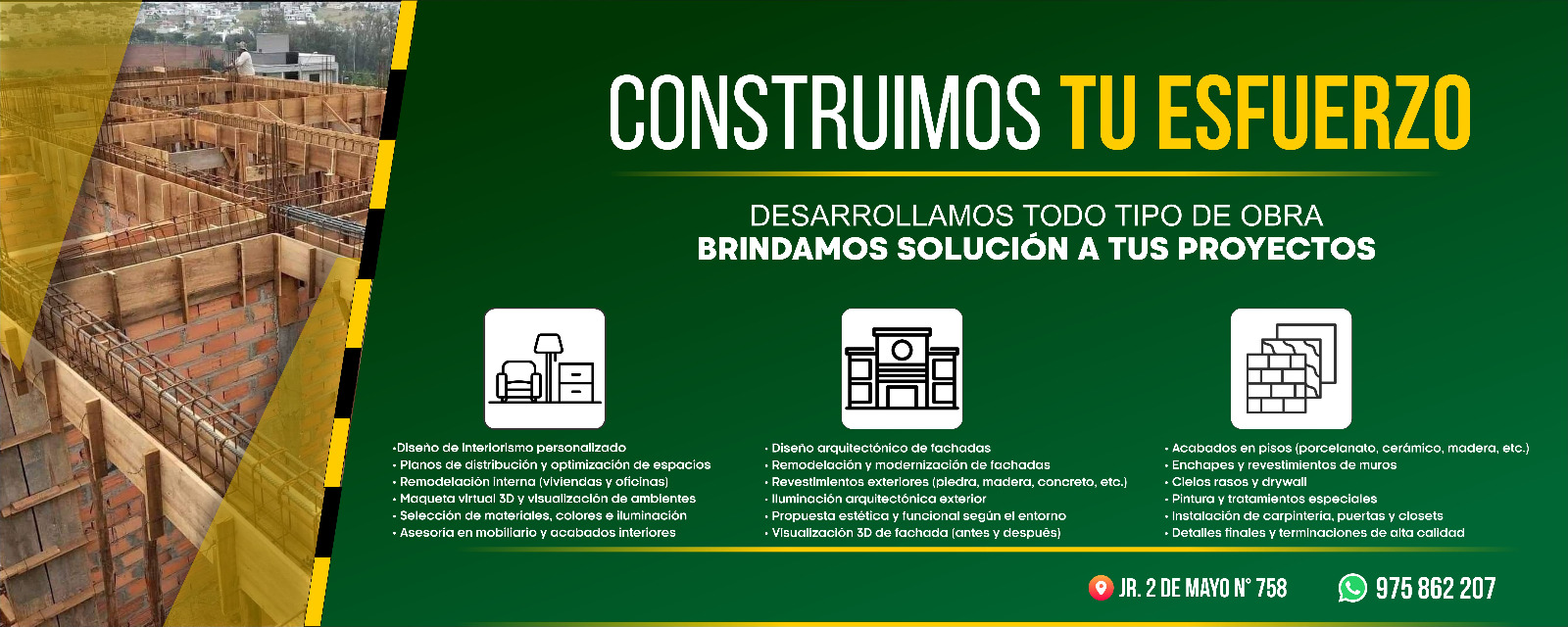 CONSTRUIMOS TU ESFUERZO

DESARROLLAMOS TODO TIPO DE OBRA
BRINDAMOS SOLUCIÓN A TUS PROYECTOS

•Diseño de interiorismo personalizado
• Planos de distribución y optimización de espacios
• Remodelación interna (viviendas y oficinas)
• Maqueta virtual 3D y visualización de ambientes
• Selección de materiales, colores e iluminación
• Asesoría en mobiliario y acabados interiores

• Diseño arquitectónico de fachadas
• Remodelación y modernización de fachadas
• Revestimientos exteriores (piedra, madera, concreto, etc.)
• Iluminación arquitectónica exterior
• Propuesta estética y funcional según el entorno
• Visualización 3D de fachada (antes y después)

• Acabados en pisos (porcelanato, cerámico, madera, etc.)
• Enchapes y revestimientos de muros
• Cielos rasos y drywall
• Pintura y tratamientos especiales
• Instalación de carpintería, puertas y closets
• Detalles finales y terminaciones de alta calidad

JR. 2 DE MAYO N° 758
975 862 207